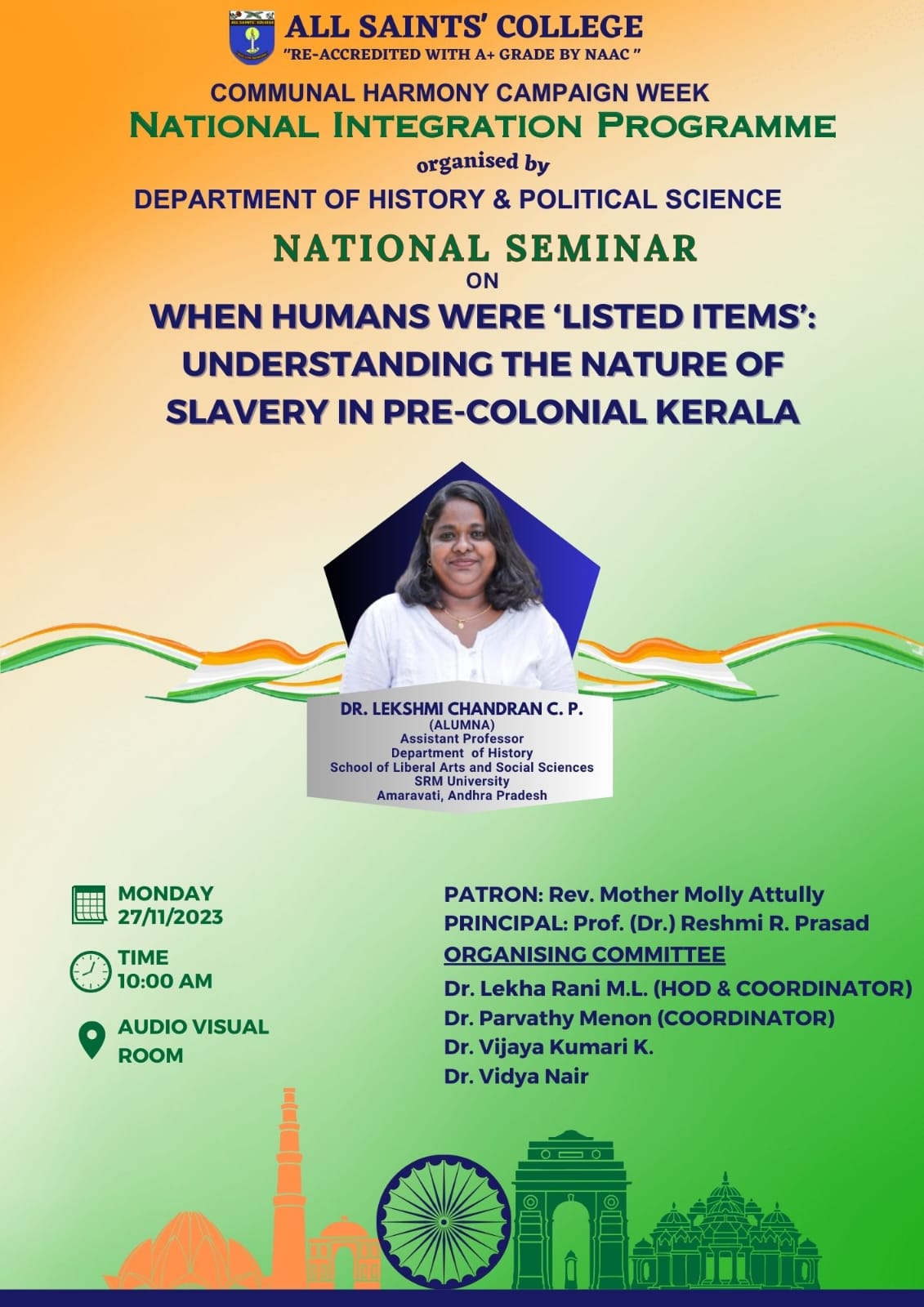 ALL SAINTS' COLLEGE
"RE-ACCREDITED WITH A+ GRADE BY NAAC "

COMMUNAL HARMONY CAMPAIGN WEEK
NATIONAL INTEGRATION PROGRAMME
organised by
DEPARTMENT OF HISTORY & POLITICAL SCIENCE

NATIONAL SEMINAR
ON
WHEN HUMANS WERE 'LISTED ITEMS': UNDERSTANDING THE NATURE OF SLAVERY IN PRE-COLONIAL KERALA

DR. LEKSHMI CHANDRAN C. P.
(ALUMNA)
Assistant Professor
Department of History
School of Liberal Arts and Social Sciences
SRM University
Amaravati, Andhra Pradesh

MONDAY
27/11/2023

TIME
10:00 AM

AUDIO VISUAL ROOM

PATRON: Rev. Mother Molly Attully
PRINCIPAL: Prof. (Dr.) Reshmi R. Prasad
ORGANISING COMMITTEE
Dr. Lekha Rani M.L. (HOD & COORDINATOR)
Dr. Parvathy Menon (COORDINATOR)
Dr. Vijaya Kumari K.
Dr. Vidya Nair